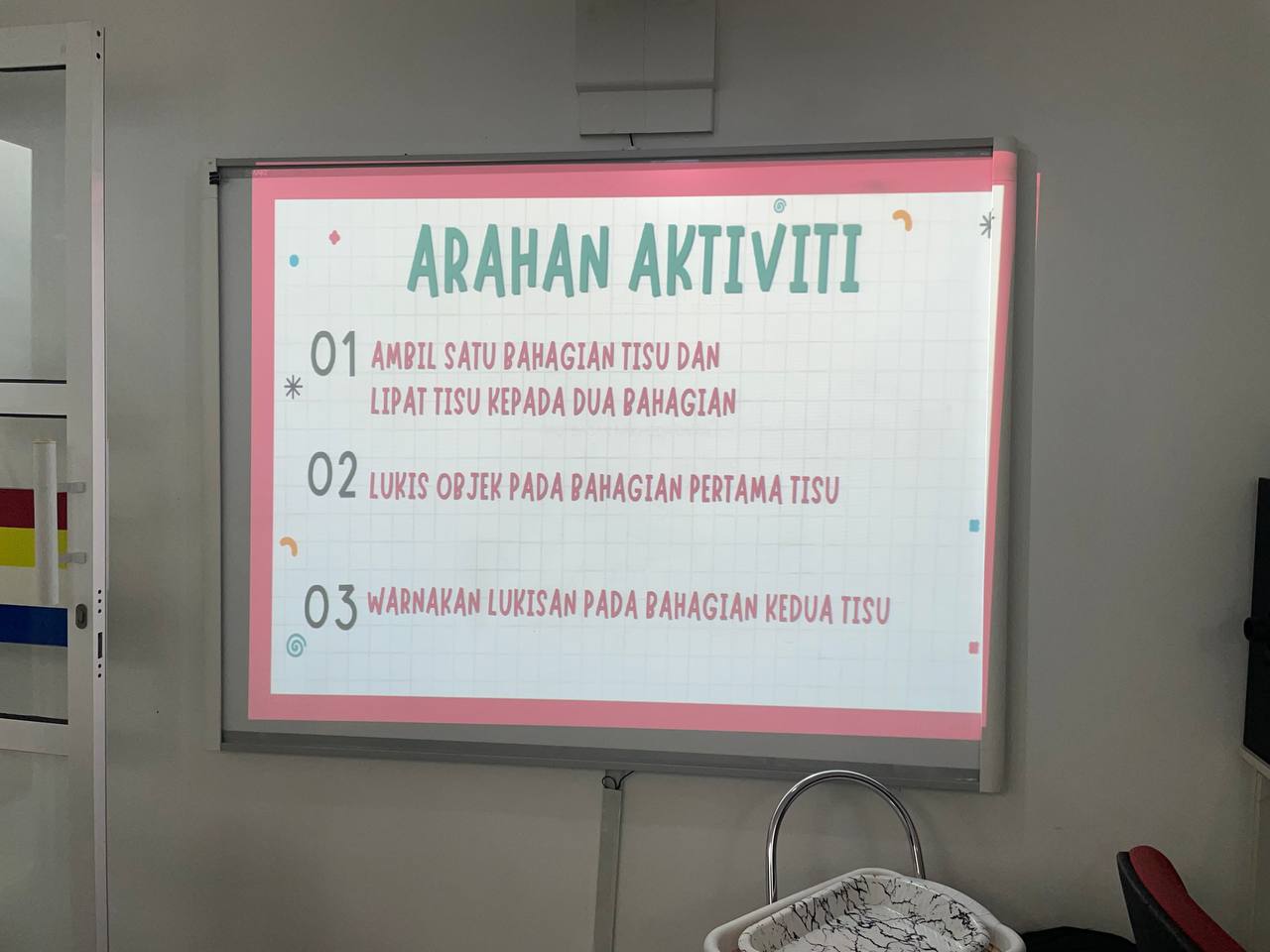 ARAHAN AKTIVITI

01 AMBIL SATU BAHAGIAN TISU DAN LIPAT TISU KEPADA DUA BAHAGIAN

02 LUKIS OBJEK PADA BAHAGIAN PERTAMA TISU

03 WARNAKAN LUKISAN PADA BAHAGIAN KEDUA TISU